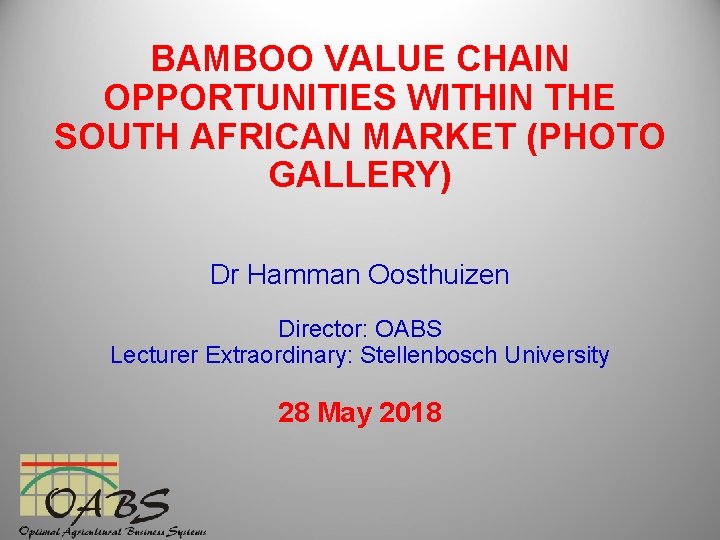 BAMBOO VALUE CHAIN OPPORTUNITIES WITHIN THE SOUTH AFRICAN MARKET (PHOTO GALLERY)

Dr Hamman Oosthuizen

Director: OABS
Lecturer Extraordinary: Stellenbosch University

28 May 2018

OABS
Optimal Agricultural Business Systems